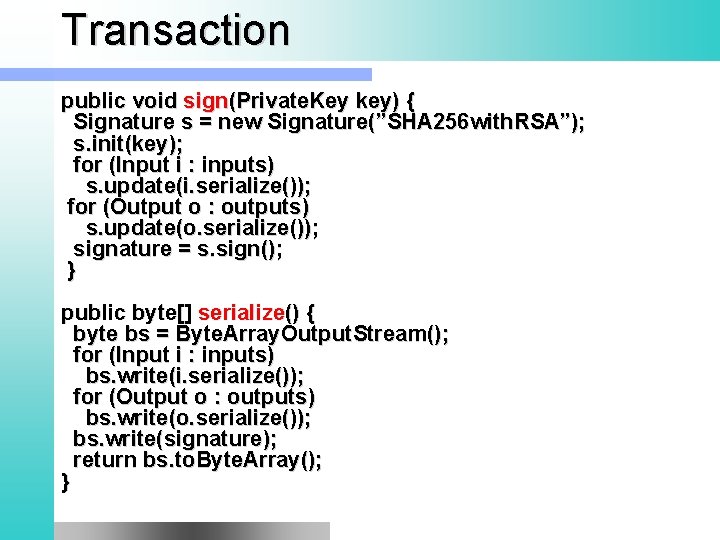 Transaction

public void sign(PrivateKey key) {
  Signature s = new Signature(”SHA256withRSA”);
  s.init(key);
  for (Input i : inputs)
    s.update(i.serialize());
  for (Output o : outputs)
    s.update(o.serialize());
  signature = s.sign();
}

public byte[] serialize() {
  byte bs = ByteArrayOutputStream();
  for (Input i : inputs)
    bs.write(i.serialize());
  for (Output o : outputs)
    bs.write(o.serialize());
  bs.write(signature);
  return bs.toByteArray();
}